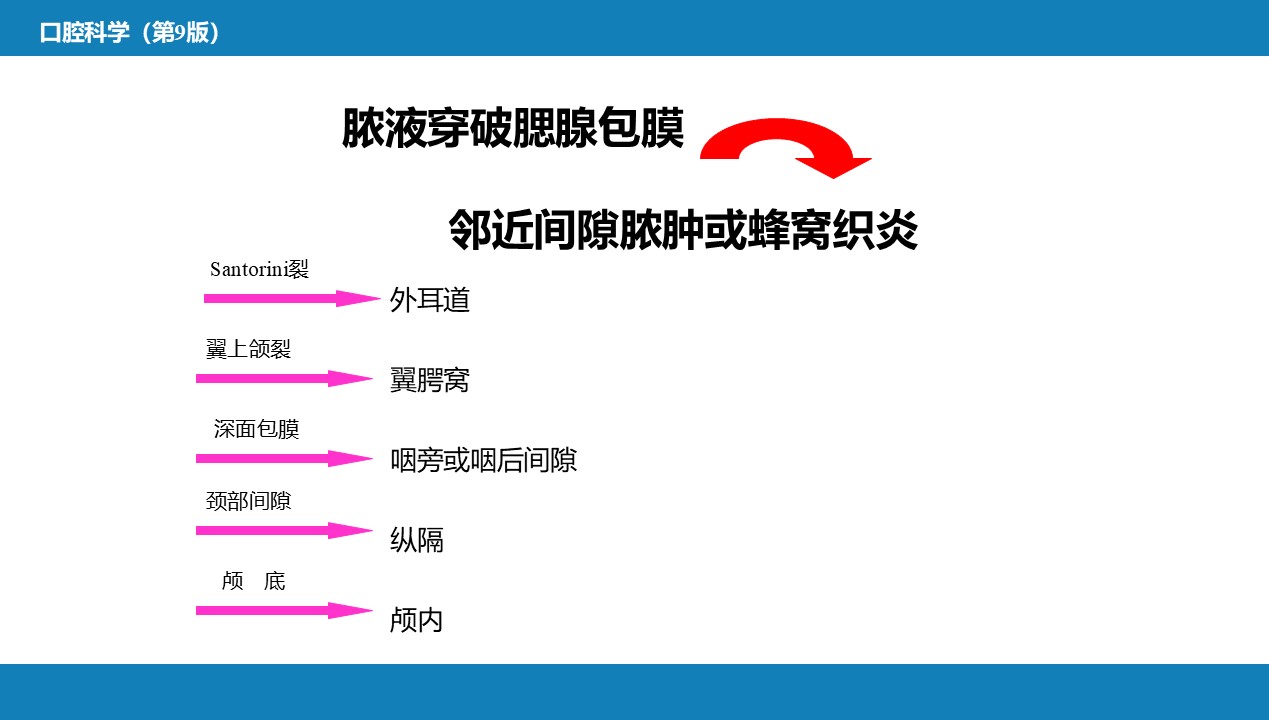 口腔科学（第9版）

脓液穿破腮腺包膜

邻近间隙脓肿或蜂窝织炎

Santorini裂

外耳道

翼上颌裂

翼腭窝

深面包膜

咽旁或咽后间隙

颈部间隙

纵隔

颅　底

颅内